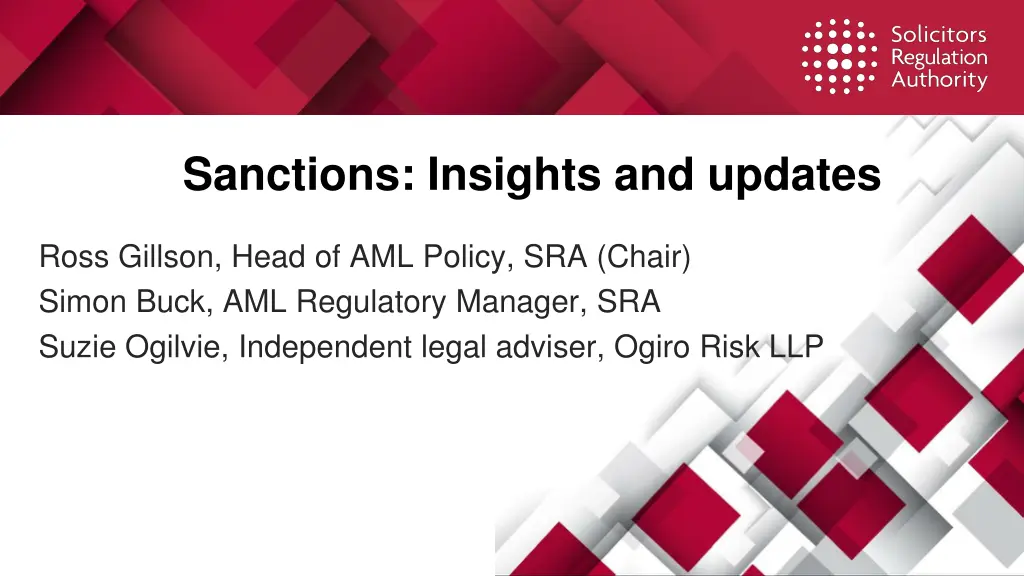 Solicitors
Regulation
Authority

Sanctions: Insights and updates

Ross Gillson, Head of AML Policy, SRA (Chair)
Simon Buck, AML Regulatory Manager, SRA
Suzie Ogilvie, Independent legal adviser, Ogiro Risk LLP